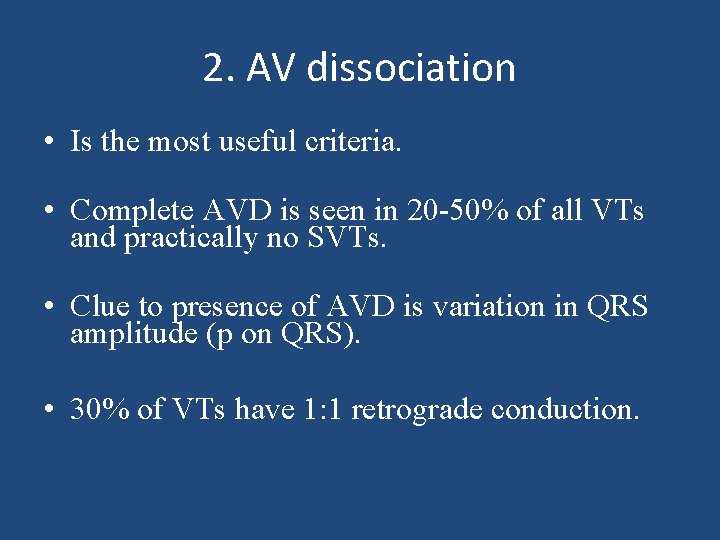 2. AV dissociation

• Is the most useful criteria.

• Complete AVD is seen in 20-50% of all VTs and practically no SVTs.

• Clue to presence of AVD is variation in QRS amplitude (p on QRS).

• 30% of VTs have 1:1 retrograde conduction.